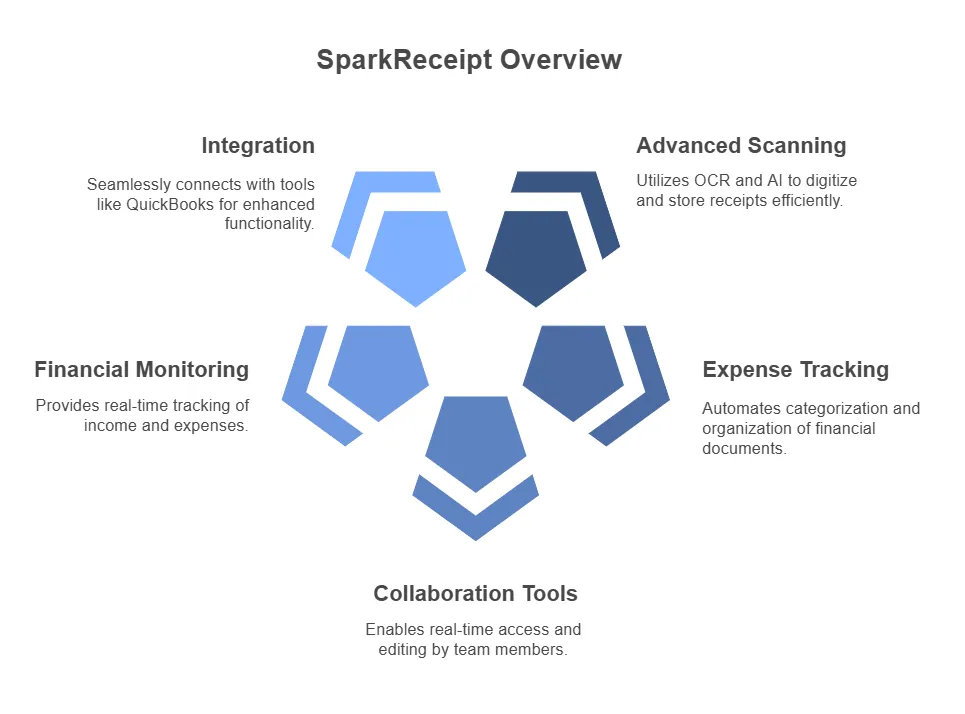 SparkReceipt Overview

Integration

Seamlessly connects with tools like QuickBooks for enhanced functionality.

Advanced Scanning

Utilizes OCR and AI to digitize and store receipts efficiently.

Financial Monitoring

Provides real-time tracking of income and expenses.

Expense Tracking

Automates categorization and organization of financial documents.

Collaboration Tools

Enables real-time access and editing by team members.